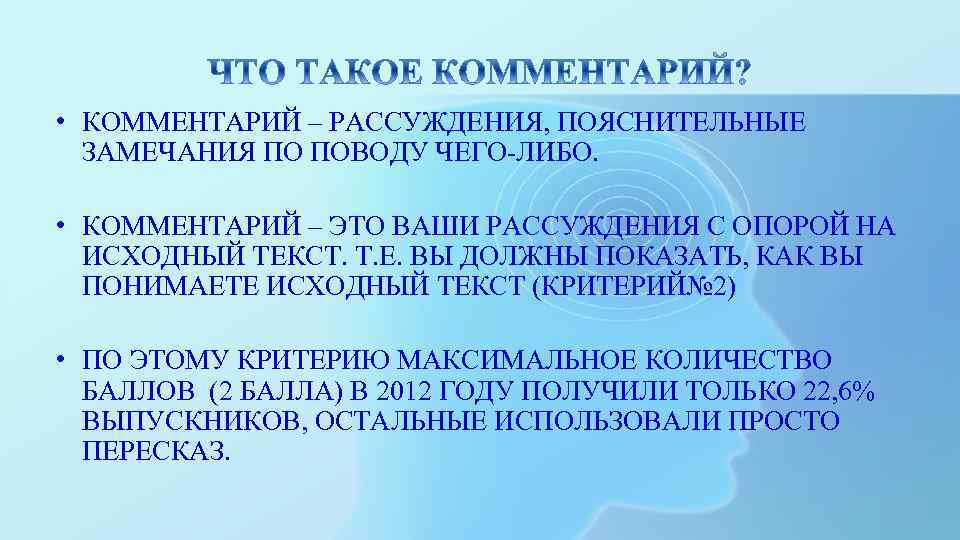 ЧТО ТАКОЕ КОММЕНТАРИЙ?

• КОММЕНТАРИЙ – РАССУЖДЕНИЯ, ПОЯСНИТЕЛЬНЫЕ ЗАМЕЧАНИЯ ПО ПОВОДУ ЧЕГО-ЛИБО.

• КОММЕНТАРИЙ – ЭТО ВАШИ РАССУЖДЕНИЯ С ОПОРОЙ НА ИСХОДНЫЙ ТЕКСТ. Т.Е. ВЫ ДОЛЖНЫ ПОКАЗАТЬ, КАК ВЫ ПОНИМАЕТЕ ИСХОДНЫЙ ТЕКСТ (КРИТЕРИЙ№2)

• ПО ЭТОМУ КРИТЕРИЮ МАКСИМАЛЬНОЕ КОЛИЧЕСТВО БАЛЛОВ (2 БАЛЛА) В 2012 ГОДУ ПОЛУЧИЛИ ТОЛЬКО 22,6% ВЫПУСКНИКОВ, ОСТАЛЬНЫЕ ИСПОЛЬЗОВАЛИ ПРОСТО ПЕРЕСКАЗ.